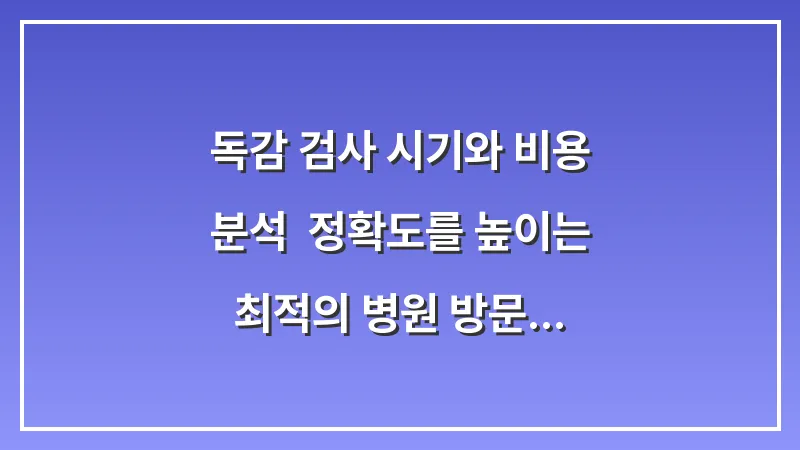 독감 검사 시기와 비용 분석 정확도를 높이는 최적의 병원 방문...